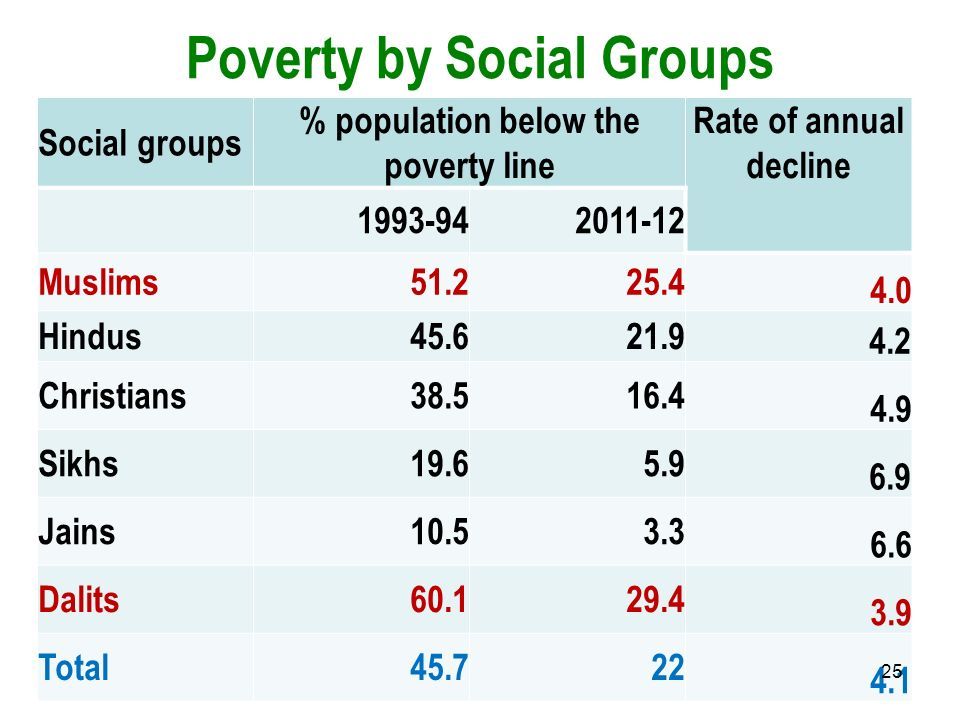 Poverty by Social Groups

| Social groups | % population below the poverty line | | Rate of annual decline |
|---|---|---|---|
| | 1993-94 | 2011-12 | |
| Muslims | 51.2 | 25.4 | 4.0 |
| Hindus | 45.6 | 21.9 | 4.2 |
| Christians | 38.5 | 16.4 | 4.9 |
| Sikhs | 19.6 | 5.9 | 6.9 |
| Jains | 10.5 | 3.3 | 6.6 |
| Dalits | 60.1 | 29.4 | 3.9 |
| Total | 45.7 | 22 | 4.1 |

25